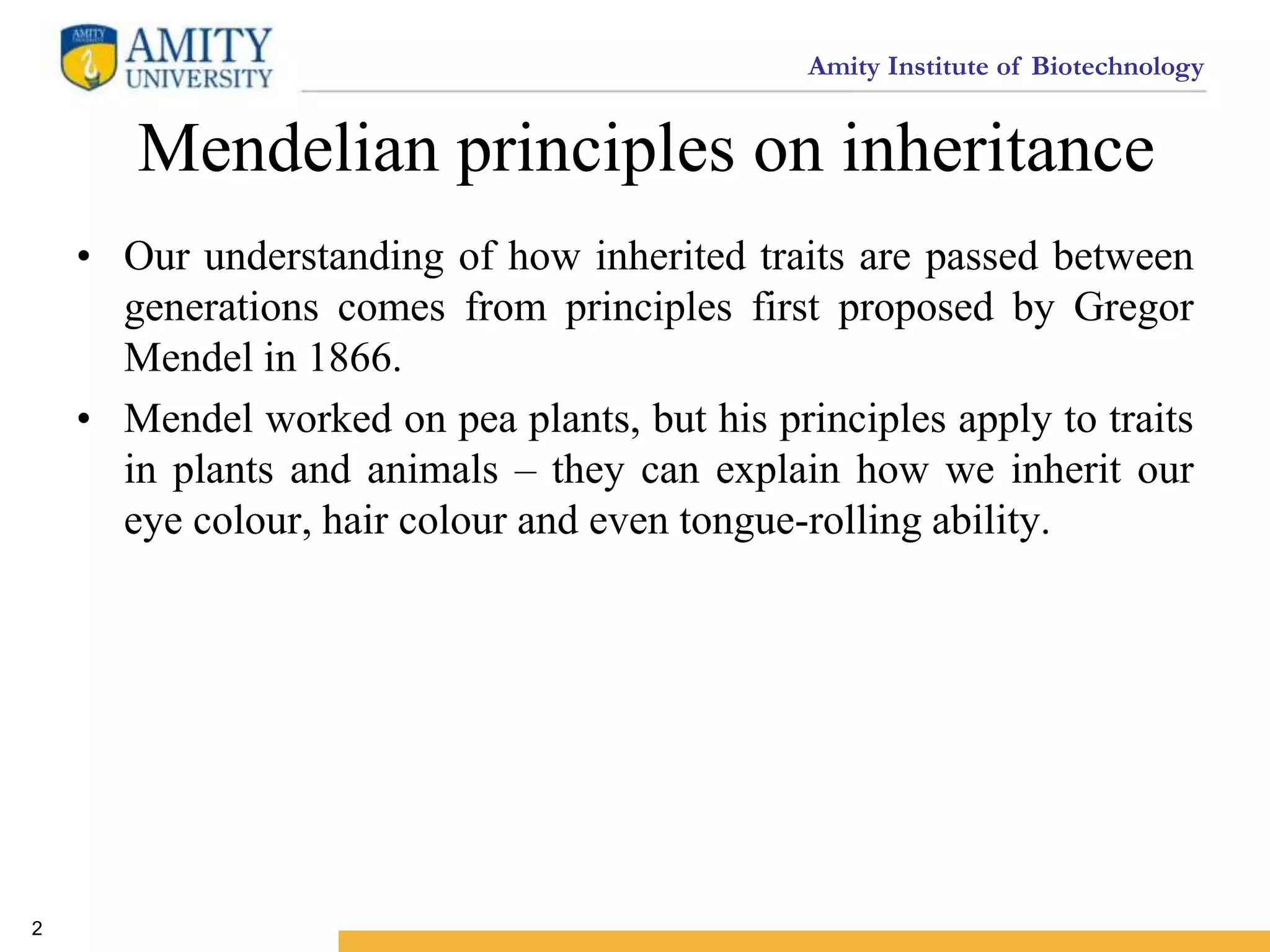 AMITY
AMITY UNIVERSITY

Amity Institute of Biotechnology

Mendelian principles on inheritance

• Our understanding of how inherited traits are passed between generations comes from principles first proposed by Gregor Mendel in 1866.

• Mendel worked on pea plants, but his principles apply to traits in plants and animals – they can explain how we inherit our eye colour, hair colour and even tongue-rolling ability.

2